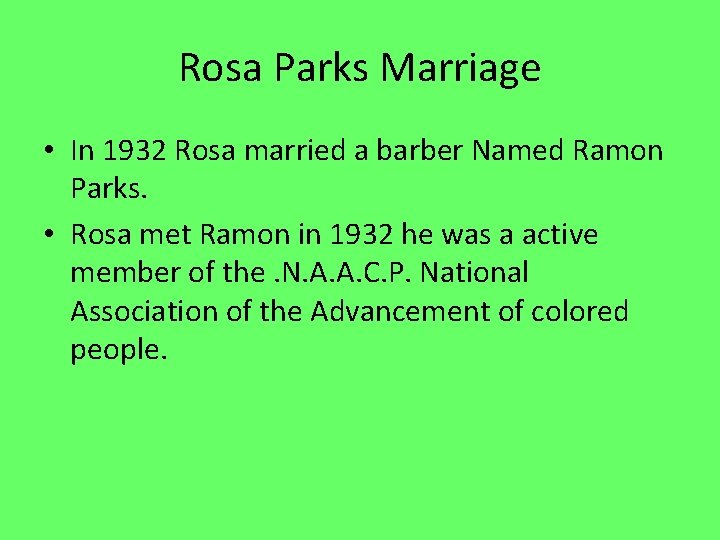 Rosa Parks Marriage

• In 1932 Rosa married a barber Named Ramon Parks.

• Rosa met Ramon in 1932 he was a active member of the .N.A.A.C.P. National Association of the Advancement of colored people.